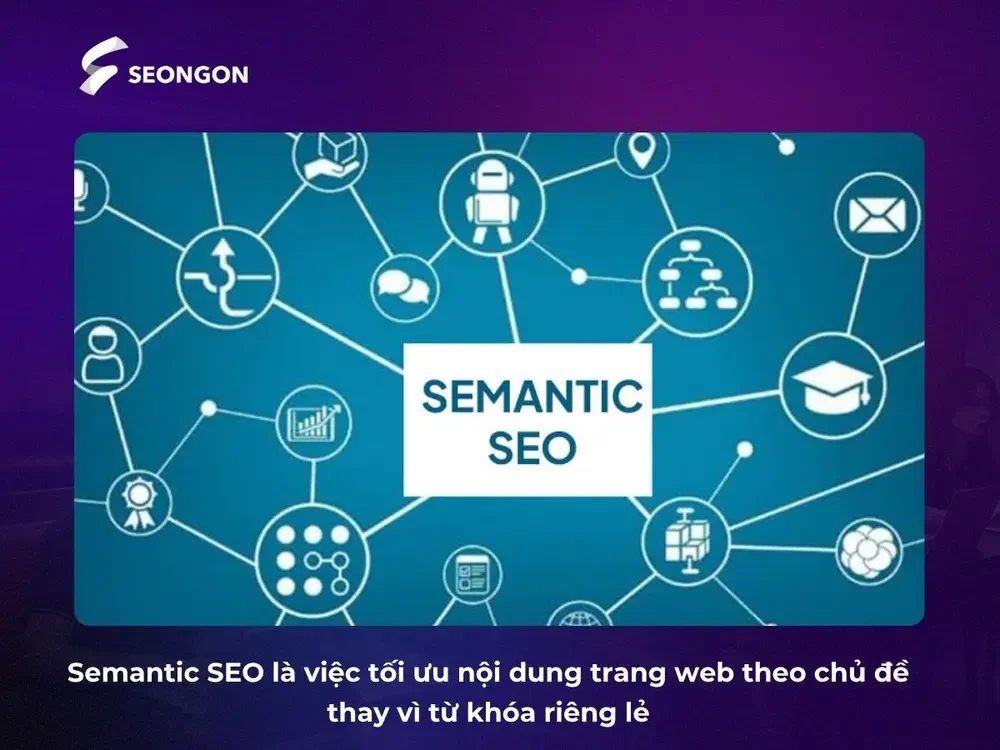 SEONGON

SEMANTIC SEO

Semantic SEO là việc tối ưu nội dung trang web theo chủ đề thay vì từ khóa riêng lẻ